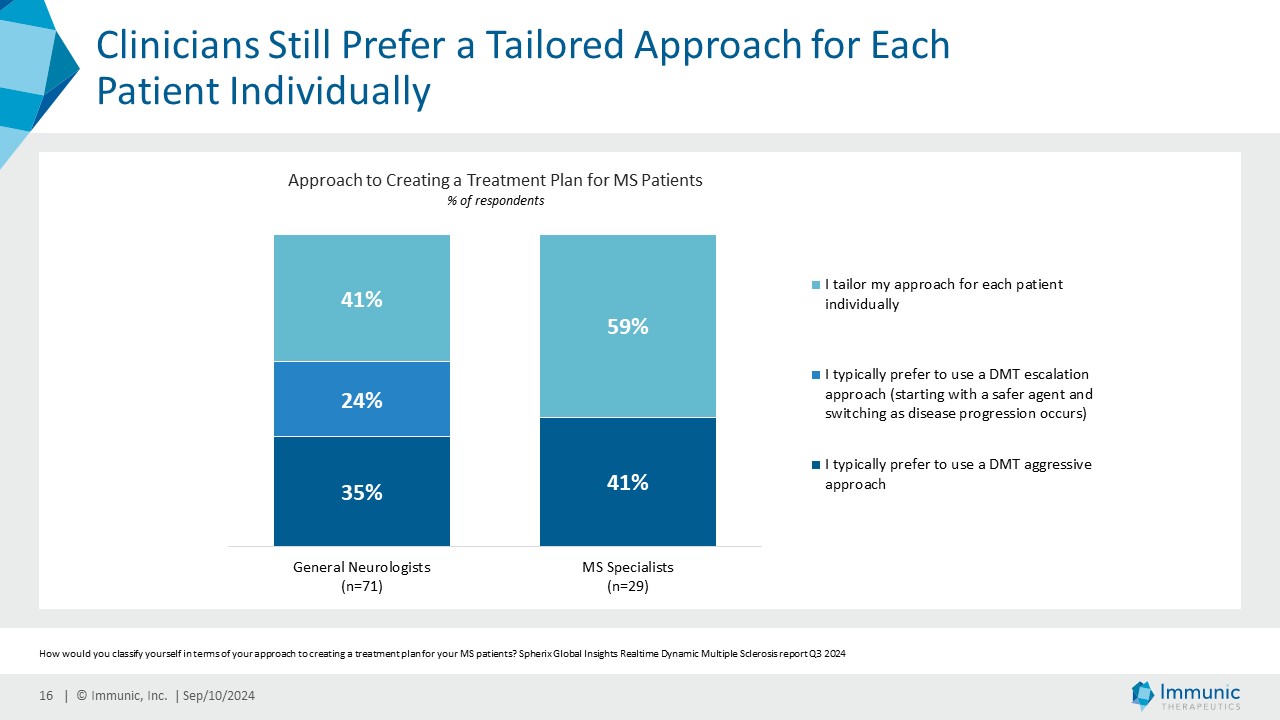 Clinicians Still Prefer a Tailored Approach for Each Patient Individually

Approach to Creating a Treatment Plan for MS Patients
% of respondents

41%
24%
35%

59%
41%

General Neurologists
(n=71)

MS Specialists
(n=29)

I tailor my approach for each patient individually

I typically prefer to use a DMT escalation approach (starting with a safer agent and switching as disease progression occurs)

I typically prefer to use a DMT aggressive approach

How would you classify yourself in terms of your approach to creating a treatment plan for your MS patients? Spherix Global Insights Realtime Dynamic Multiple Sclerosis report Q3 2024

16 | © Immunic, Inc. | Sep/10/2024

Immunic
THERAPEUTICS